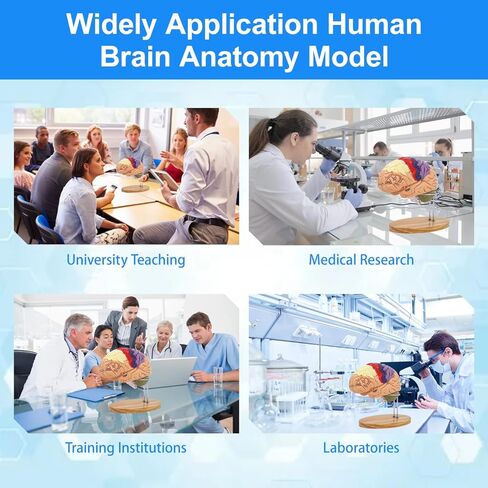 Widely Application Human Brain Anatomy Model

University Teaching

Medical Research

Training Institutions

Laboratories